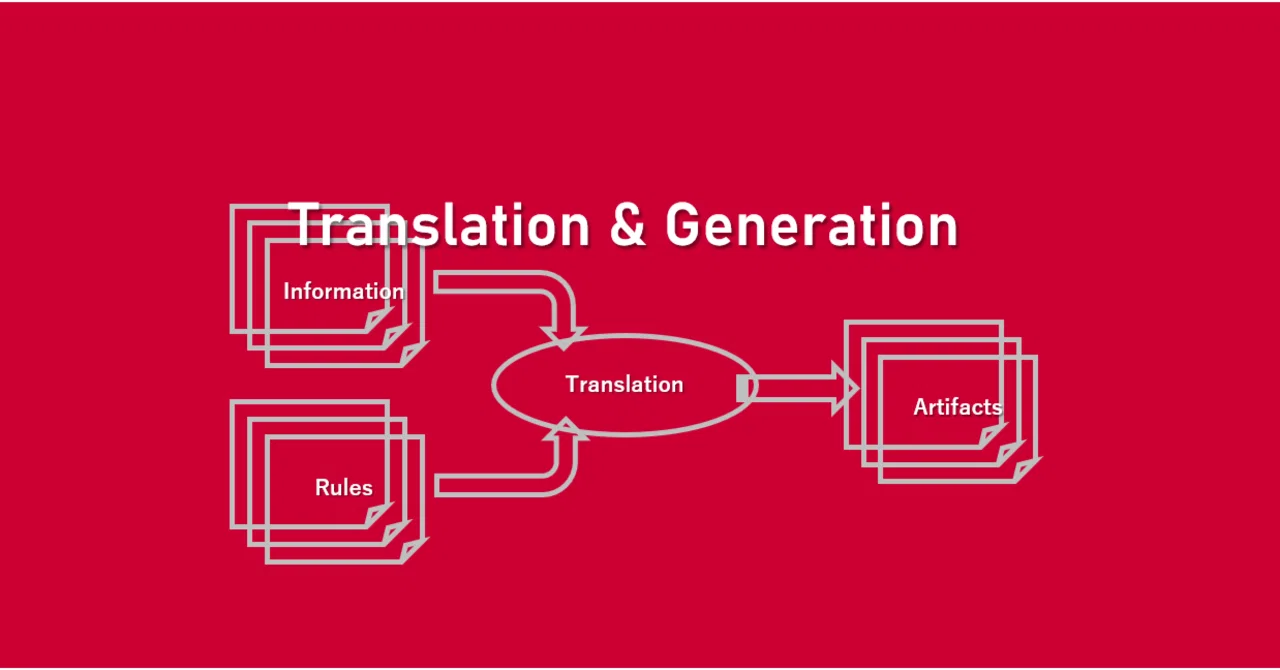 Translation & Generation

Information

Rules

Translation

Artifacts